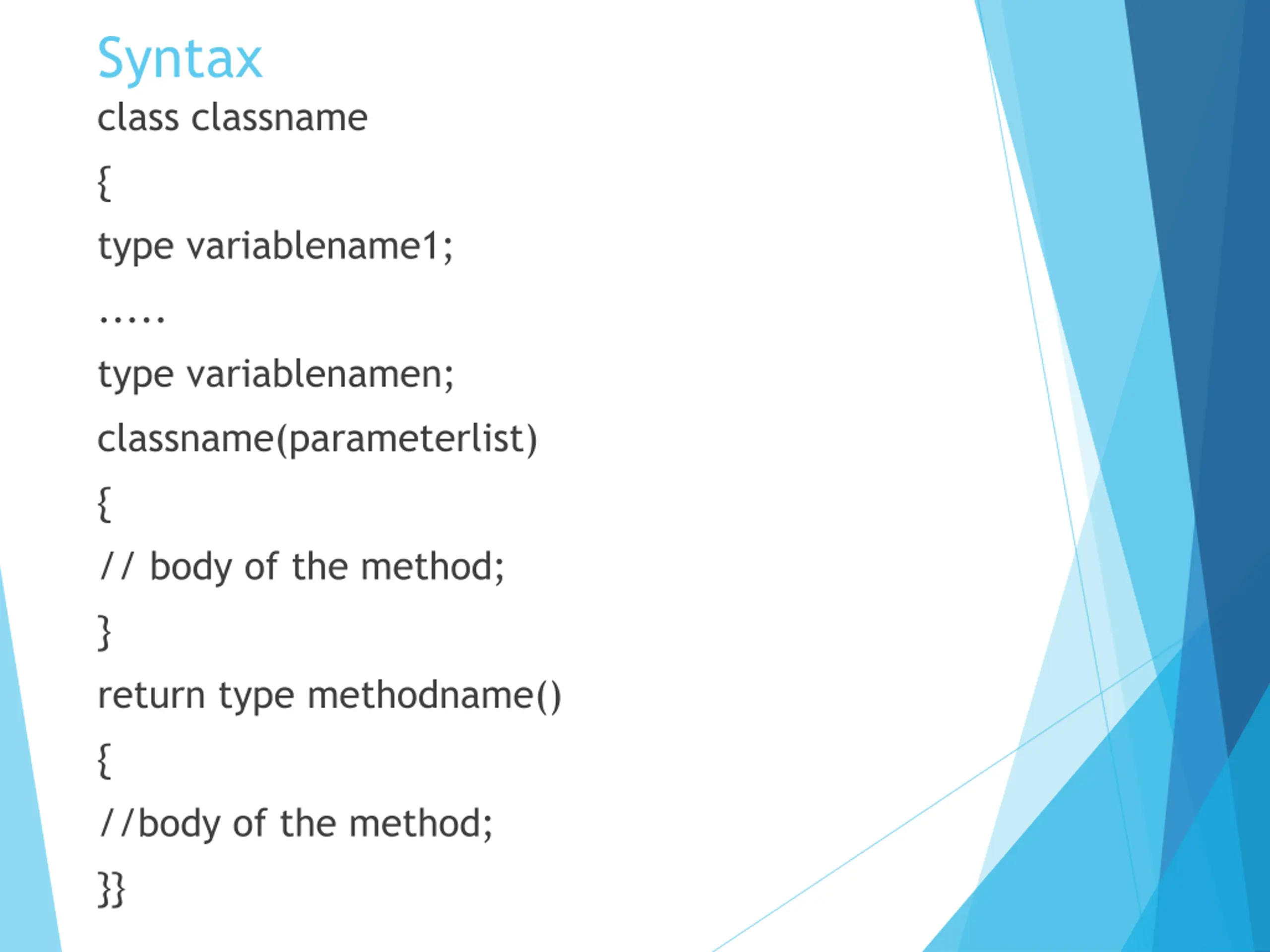 Syntax

class classname

{

type variablename1;

.....

type variablenamen;

classname(parameterlist)

{

// body of the method;

}

return type methodname()

{

//body of the method;

}}